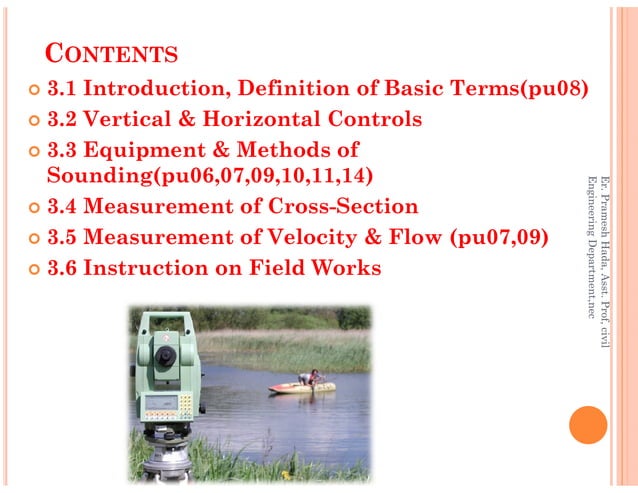 CONTENTS

3.1 Introduction, Definition of Basic Terms(pu08)

3.2 Vertical & Horizontal Controls

3.3 Equipment & Methods of Sounding(pu06,07,09,10,11,14)

3.4 Measurement of Cross-Section

3.5 Measurement of Velocity & Flow (pu07,09)

3.6 Instruction on Field Works

Er. Pramesh Hada, Asst. Prof, civil Engineering Department,nec